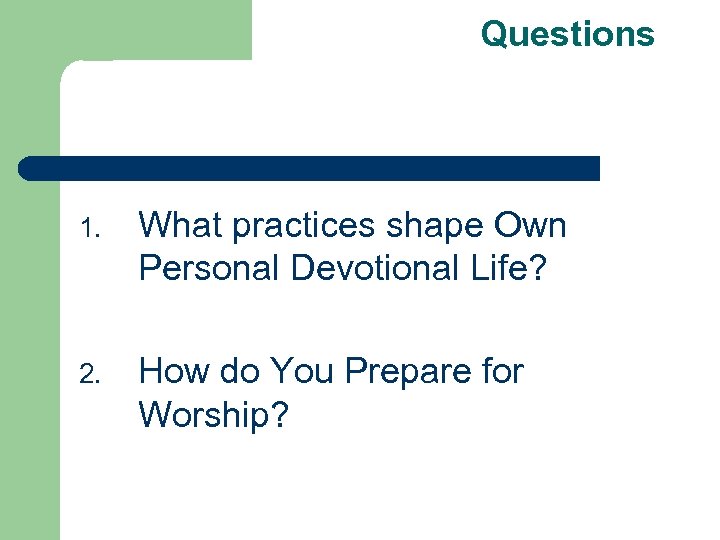 Questions

1. What practices shape Own Personal Devotional Life?

2. How do You Prepare for Worship?